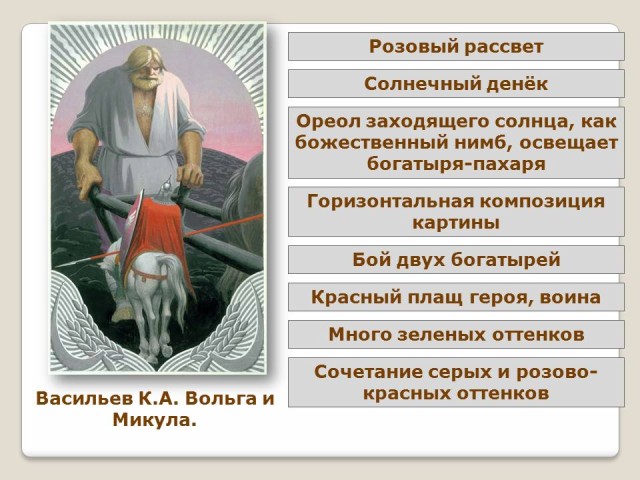 Розовый рассвет

Солнечный денёк

Ореол заходящего солнца, как божественный нимб, освещает богатыря-пахаря

Горизонтальная композиция картины

Бой двух богатырей

Красный плащ героя, воина

Много зеленых оттенков

Сочетание серых и розово-красных оттенков

Васильев К.А. Вольга и Микула.